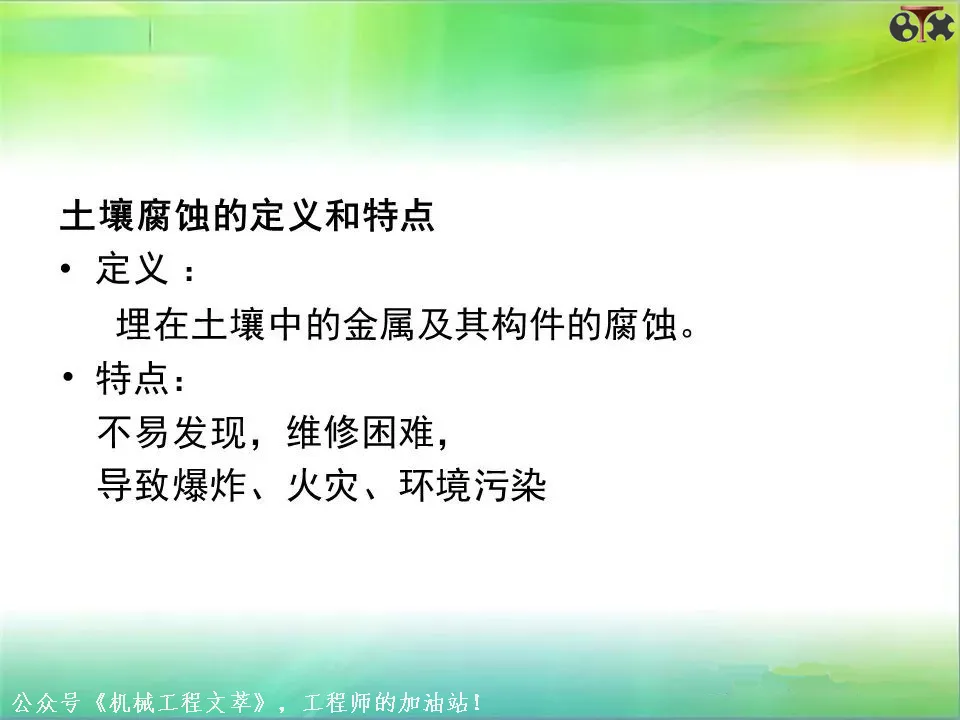 土壤腐蚀的定义和特点

• 定义：

埋在土壤中的金属及其构件的腐蚀。

• 特点：

不易发现，维修困难，

导致爆炸、火灾、环境污染

公众号《机械工程文萃》，工程师的加油站！